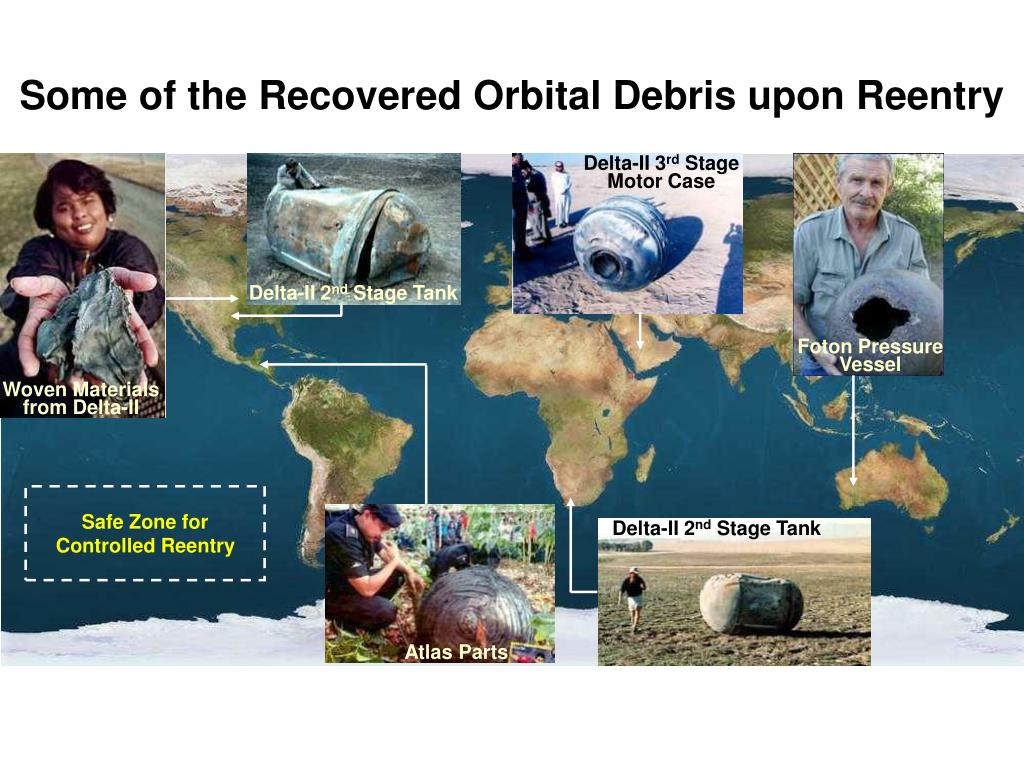 Some of the Recovered Orbital Debris upon Reentry

Woven Materials from Delta-II

Delta-II 2$^{nd}$ Stage Tank

Delta-II 3$^{rd}$ Stage Motor Case

Foton Pressure Vessel

Safe Zone for Controlled Reentry

Atlas Parts

Delta-II 2$^{nd}$ Stage Tank